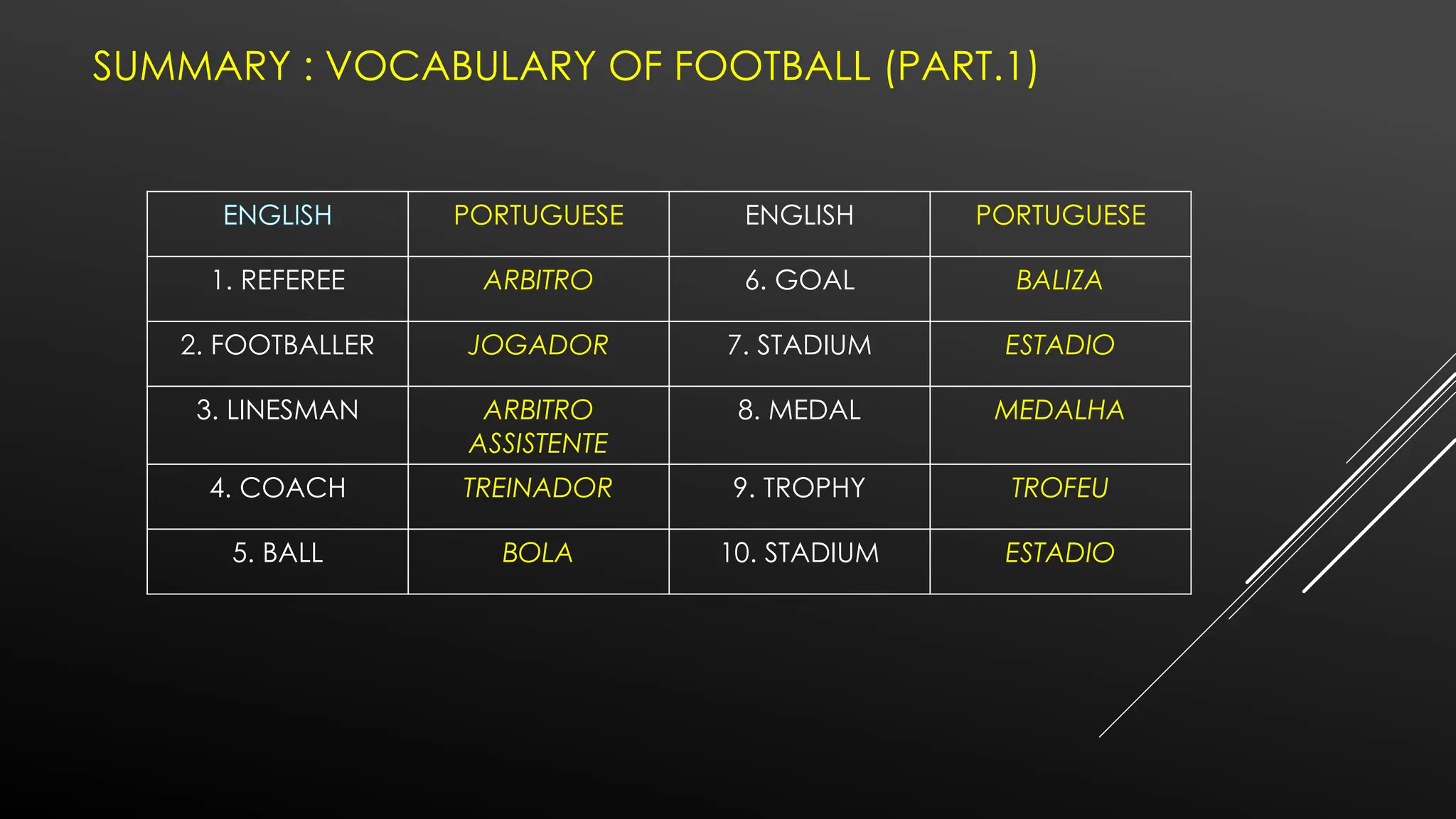 SUMMARY : VOCABULARY OF FOOTBALL (PART.1)

| ENGLISH | PORTUGUESE | ENGLISH | PORTUGUESE |
|---|---|---|---|
| 1. REFEREE | ARBITRO | 6. GOAL | BALIZA |
| 2. FOOTBALLER | JOGADOR | 7. STADIUM | ESTADIO |
| 3. LINESMAN | ARBITRO ASSISTENTE | 8. MEDAL | MEDALHA |
| 4. COACH | TREINADOR | 9. TROPHY | TROFEU |
| 5. BALL | BOLA | 10. STADIUM | ESTADIO |